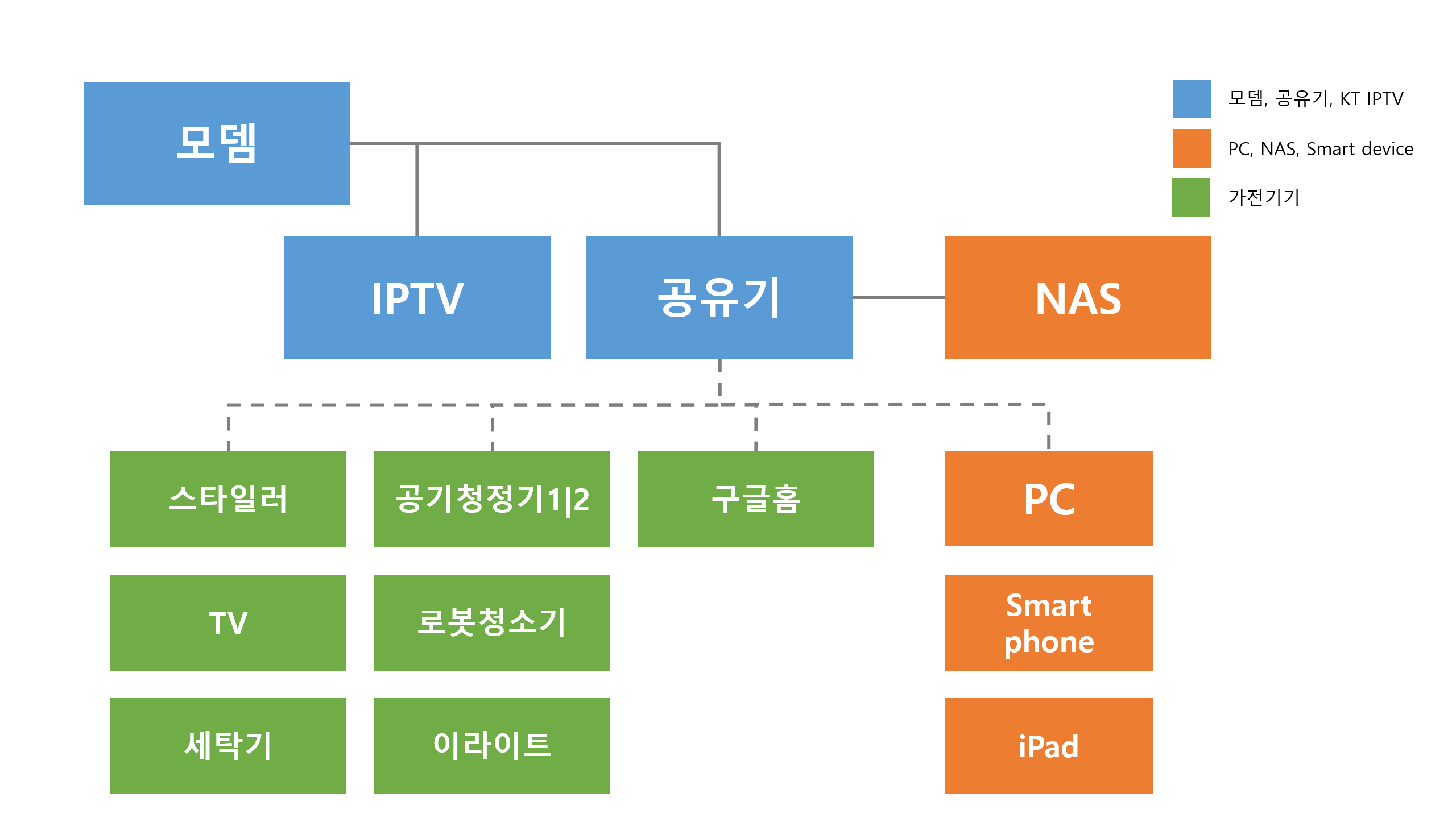 모뎀

모뎀, 공유기, KT IPTV

PC, NAS, Smart device

가전기기

IPTV

공유기

NAS

스타일러

공기청정기1|2

구글홈

PC

TV

로봇청소기

Smart phone

세탁기

이라이트

iPad